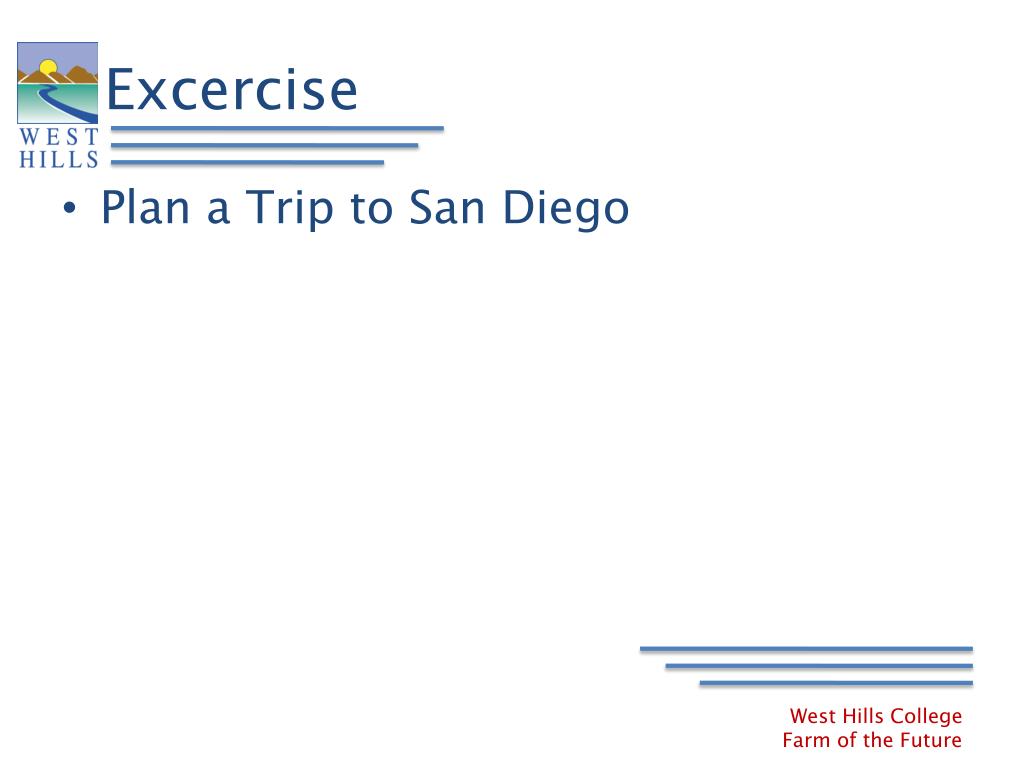 WEST HILLS

Excercise

• Plan a Trip to San Diego

West Hills College
Farm of the Future